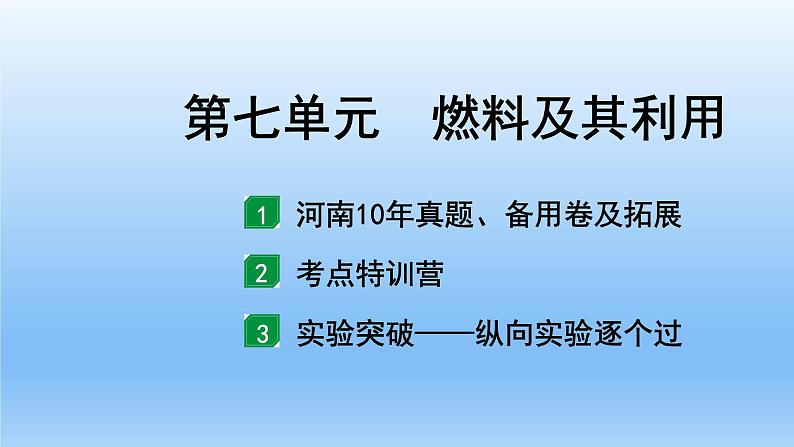 第七单元　燃料及其利用

1 河南10年真题、备用卷及拓展

2 考点特训营

3 实验突破——纵向实验逐个过